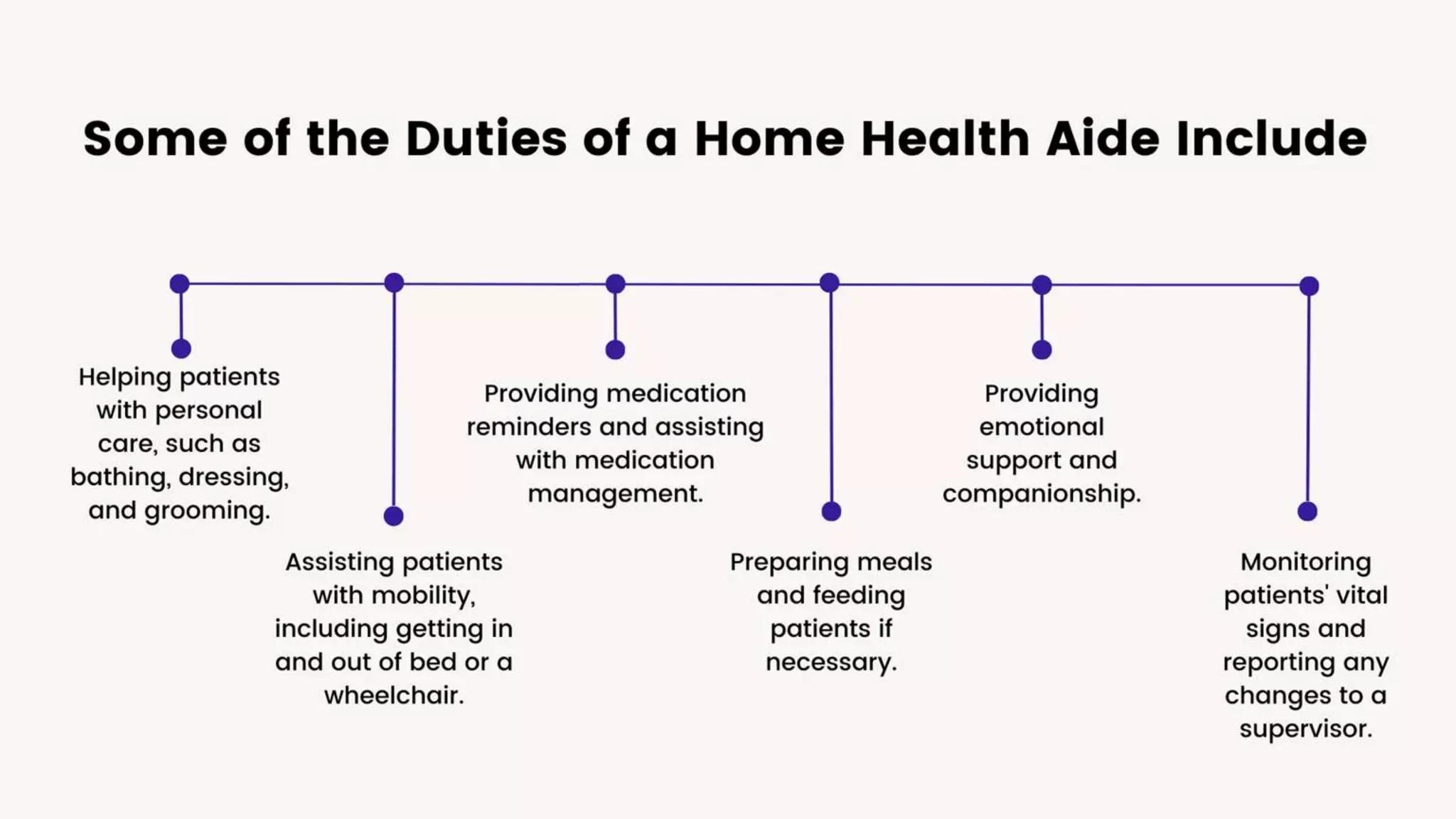 Some of the Duties of a Home Health Aide Include

Helping patients with personal care, such as bathing, dressing, and grooming.

Assisting patients with mobility, including getting in and out of bed or a wheelchair.

Providing medication reminders and assisting with medication management.

Preparing meals and feeding patients if necessary.

Providing emotional support and companionship.

Monitoring patients' vital signs and reporting any changes to a supervisor.